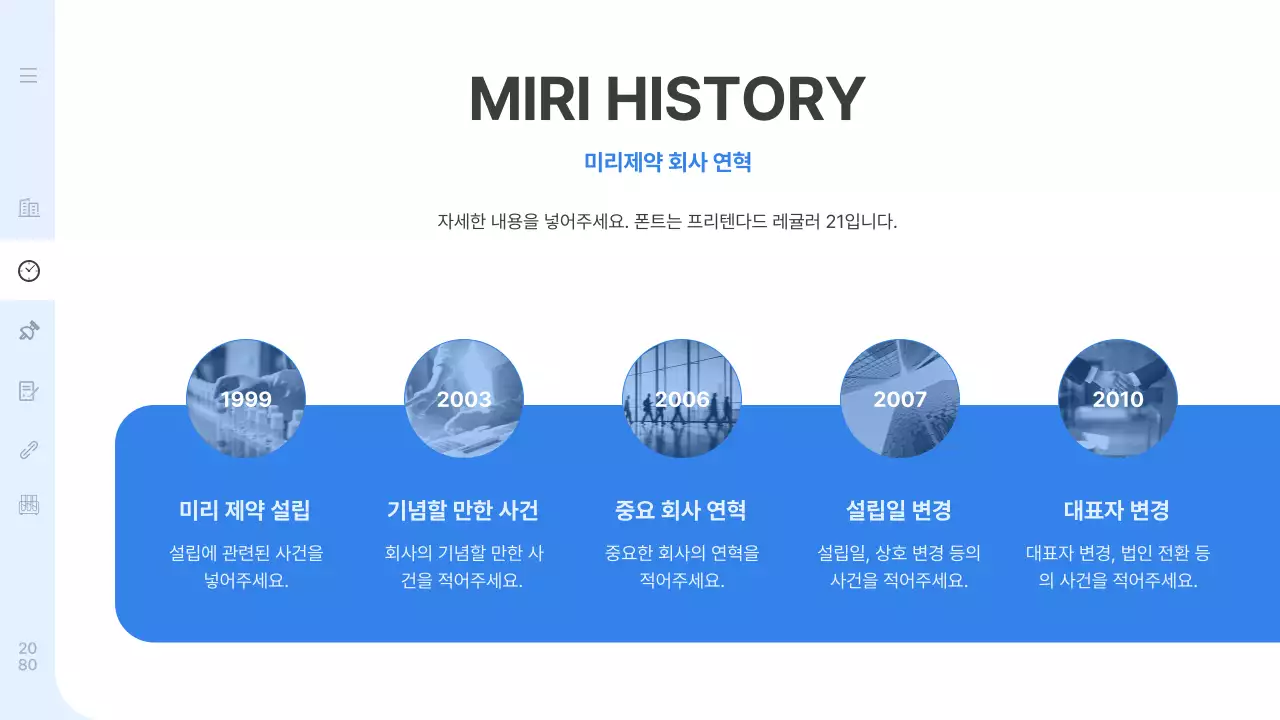 MIRI HISTORY

미리제약 회사 연혁

자세한 내용을 넣어주세요. 폰트는 프리텐다드 레귤러 21입니다.

1999

미리 제약 설립

설립에 관련된 사건을 넣어주세요.

2003

기념할 만한 사건

회사의 기념할 만한 사건을 적어주세요.

2006

중요 회사 연혁

중요한 회사의 연혁을 적어주세요.

2007

설립일 변경

설립일, 상호 변경 등의 사건을 적어주세요.

2010

대표자 변경

대표자 변경, 법인 전환 등의 사건을 적어주세요.

20
80